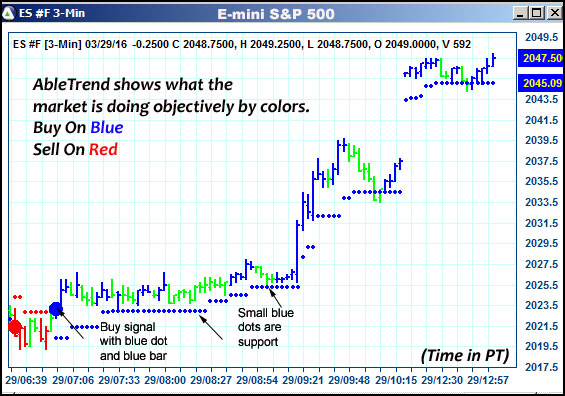 ES #F 3-Min

E-mini S&P 500

ES #F [3-Min] 03/29/16 -0.2500 C 2048.7500, H 2049.2500, L 2048.7500, O 2049.0000, V 592

AbleTrend shows what the market is doing objectively by colors.
Buy On Blue
Sell On Red

Buy signal with blue dot and blue bar

Small blue dots are support

(Time in PT)

2049.5
2047.50
2045.09
2043.5
2041.5
2039.5
2037.5
2035.5
2033.5
2031.5
2029.5
2027.5
2025.5
2023.5
2021.5
2019.5
2017.5

29/06:39 29/07:06 29/07:33 29/08:00 29/08:27 29/08:54 29/09:21 29/09:48 29/10:15 29/12:30 29/12:57